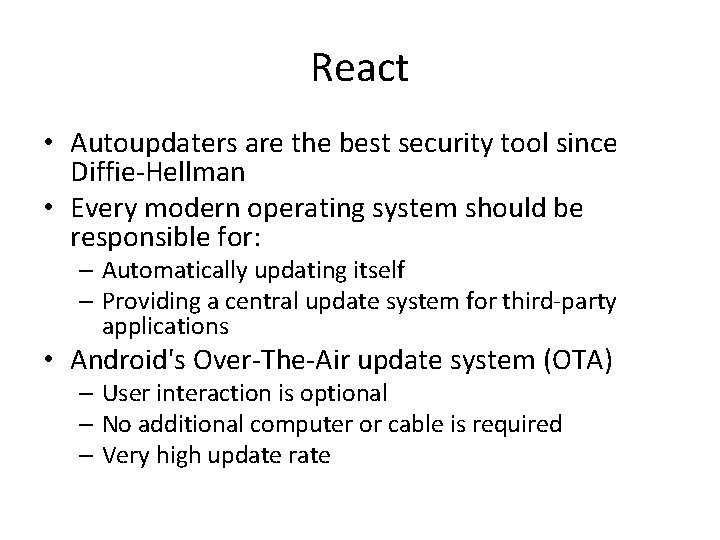 React

• Autoupdaters are the best security tool since Diffie-Hellman
• Every modern operating system should be responsible for:
– Automatically updating itself
– Providing a central update system for third-party applications
• Android's Over-The-Air update system (OTA)
– User interaction is optional
– No additional computer or cable is required
– Very high update rate